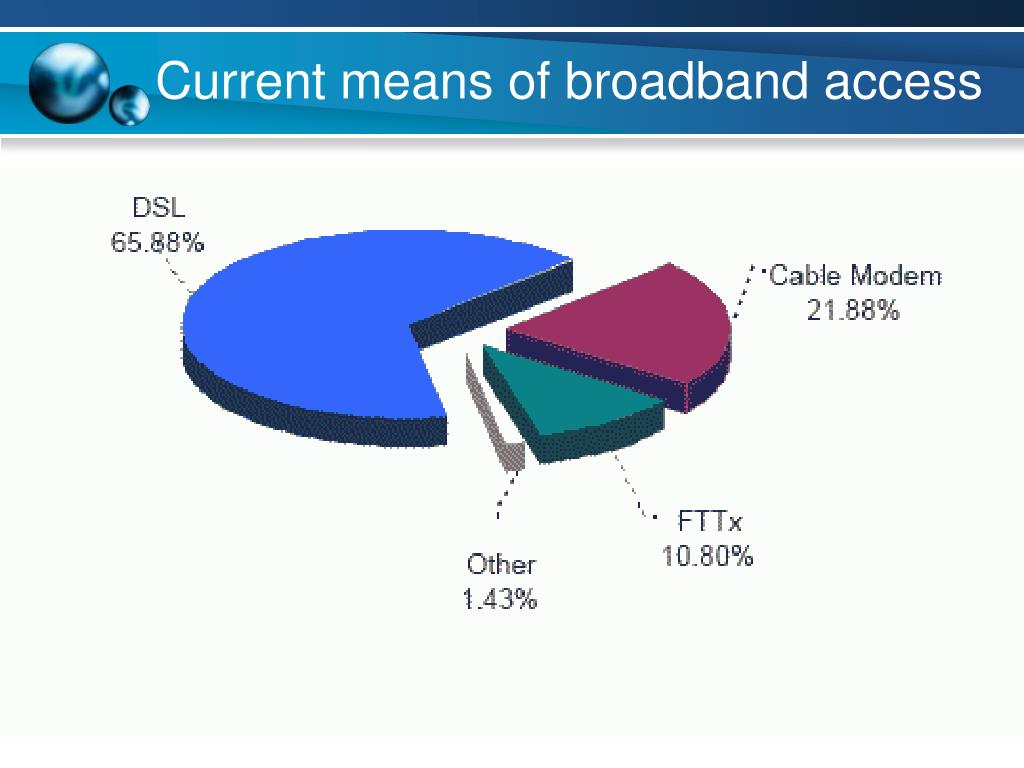 Current means of broadband access

DSL
65.88%

Cable Modem
21.88%

FTTx
10.80%

Other
1.43%